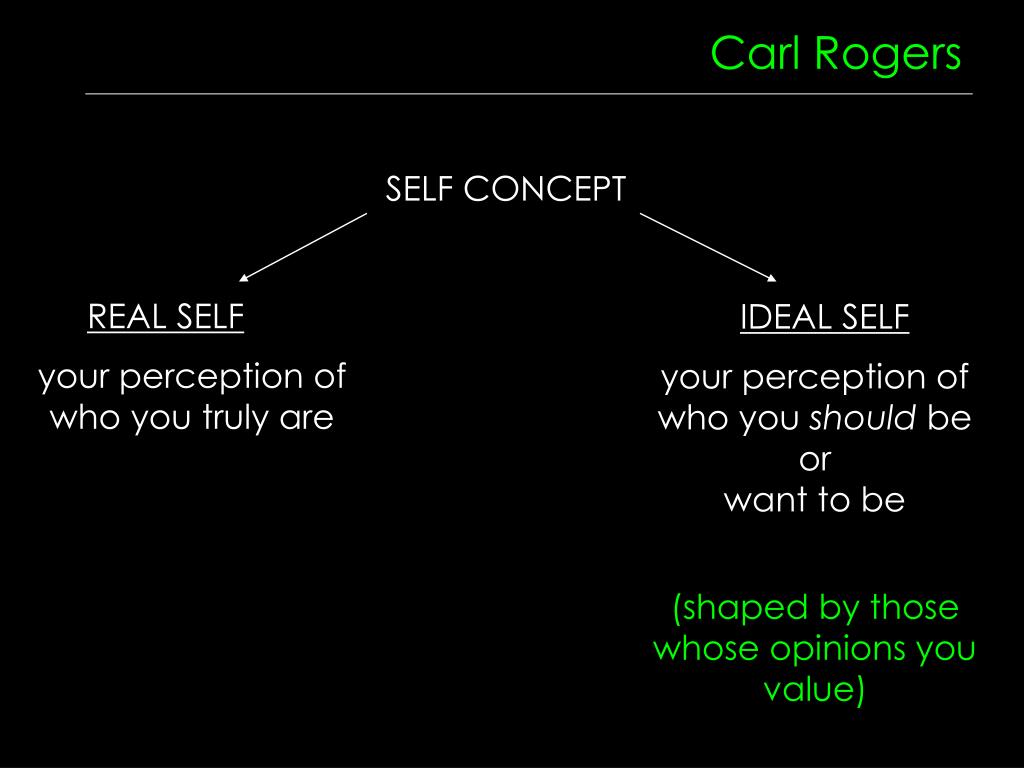 Carl Rogers

SELF CONCEPT

REAL SELF

your perception of who you truly are

IDEAL SELF

your perception of who you should be or want to be

(shaped by those whose opinions you value)